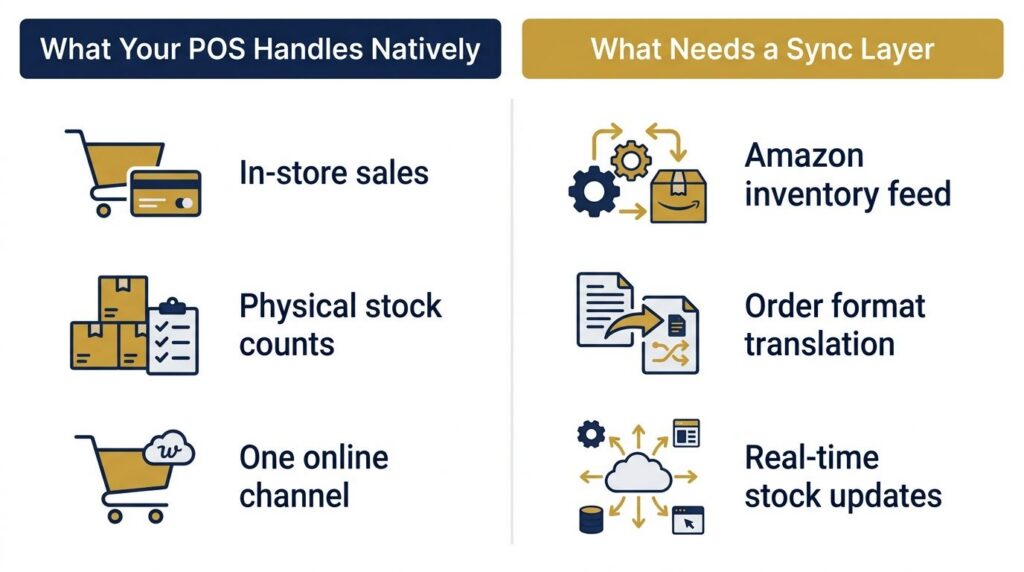 What Your POS Handles Natively

In-store sales

Physical stock counts

One online channel

What Needs a Sync Layer

Amazon inventory feed

Order format translation

Real-time stock updates